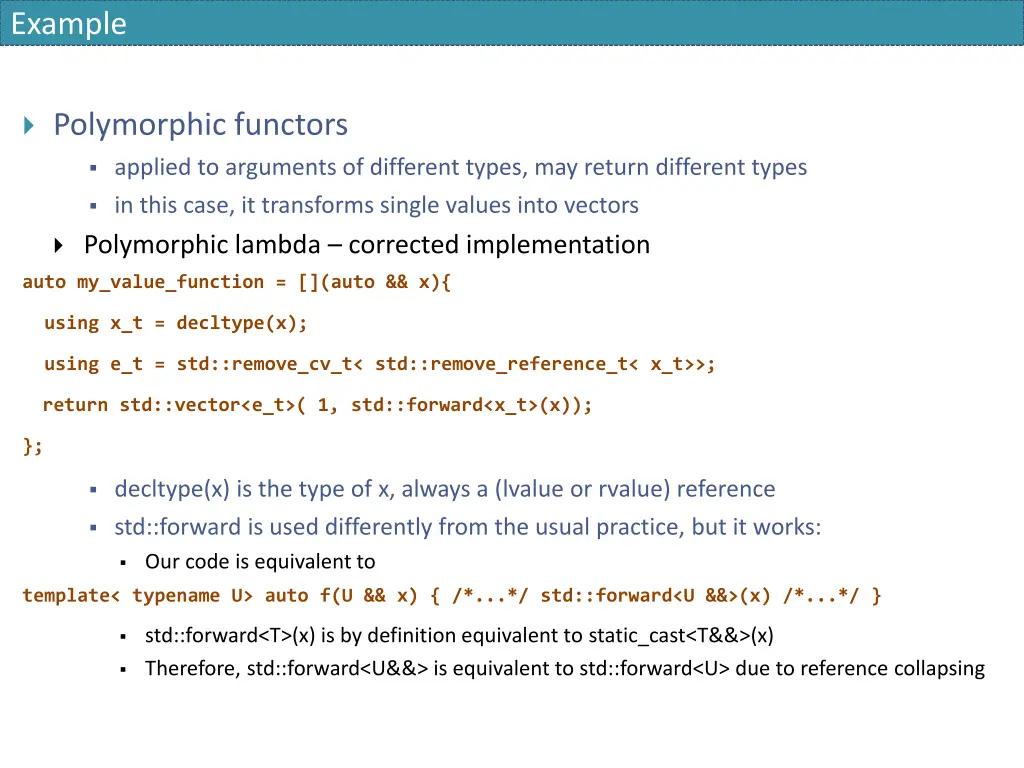 Example

Polymorphic functors

applied to arguments of different types, may return different types

in this case, it transforms single values into vectors

Polymorphic lambda – corrected implementation

auto my_value_function = [](auto && x){

using x_t = decltype(x);

using e_t = std::remove_cv_t< std::remove_reference_t< x_t>>;

return std::vector<e_t>( 1, std::forward<x_t>(x));

};

decltype(x) is the type of x, always a (lvalue or rvalue) reference

std::forward is used differently from the usual practice, but it works:

Our code is equivalent to

template< typename U> auto f(U && x) { /*...*/ std::forward<U &&>(x) /*...*/ }

std::forward<T>(x) is by definition equivalent to static_cast<T&&>(x)

Therefore, std::forward<U&&> is equivalent to std::forward<U> due to reference collapsing